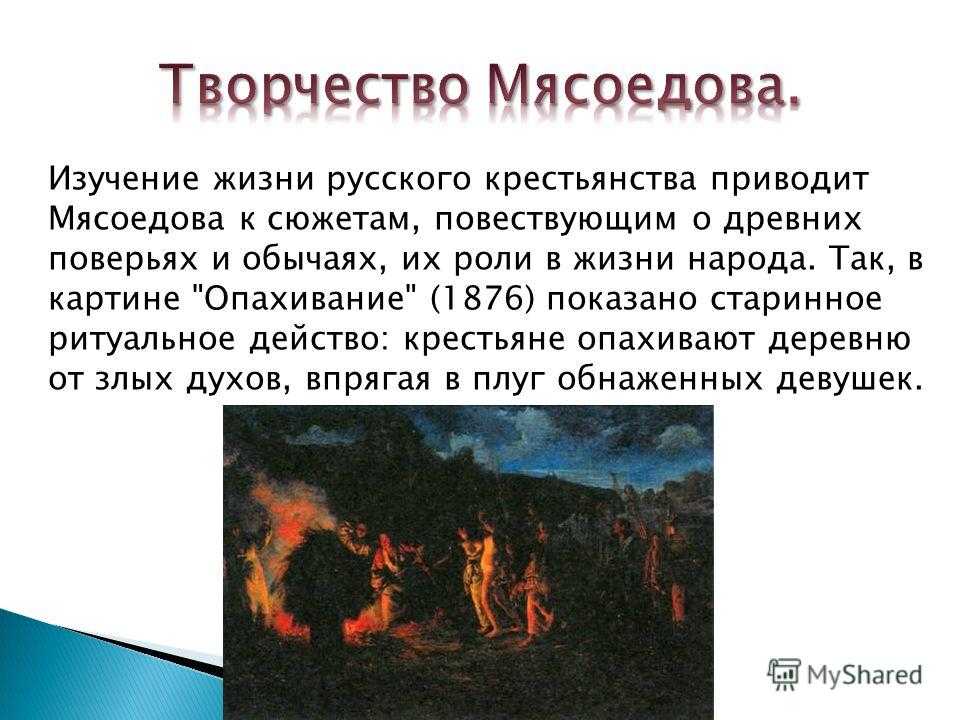 Творчество Мясоедова.

Изучение жизни русского крестьянства приводит Мясоедова к сюжетам, повествующим о древних поверьях и обычаях, их роли в жизни народа. Так, в картине "Опахивание" (1876) показано старинное ритуальное действо: крестьяне опахивают деревню от злых духов, впрягая в плуг обнаженных девушек.

MyShared